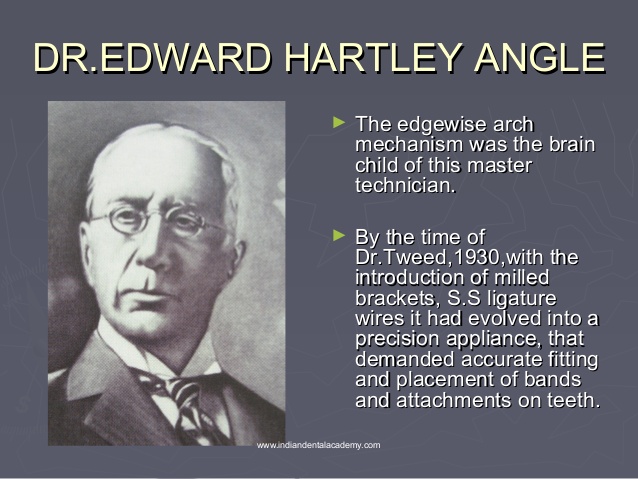 DR.EDWARD HARTLEY ANGLE

► The edgewise arch mechanism was the brain child of this master technician.

► By the time of Dr.Tweed,1930,with the introduction of milled brackets, S.S ligature wires it had evolved into a precision appliance, that demanded accurate fitting and placement of bands and attachments on teeth.

www.indiandentalacademy.com